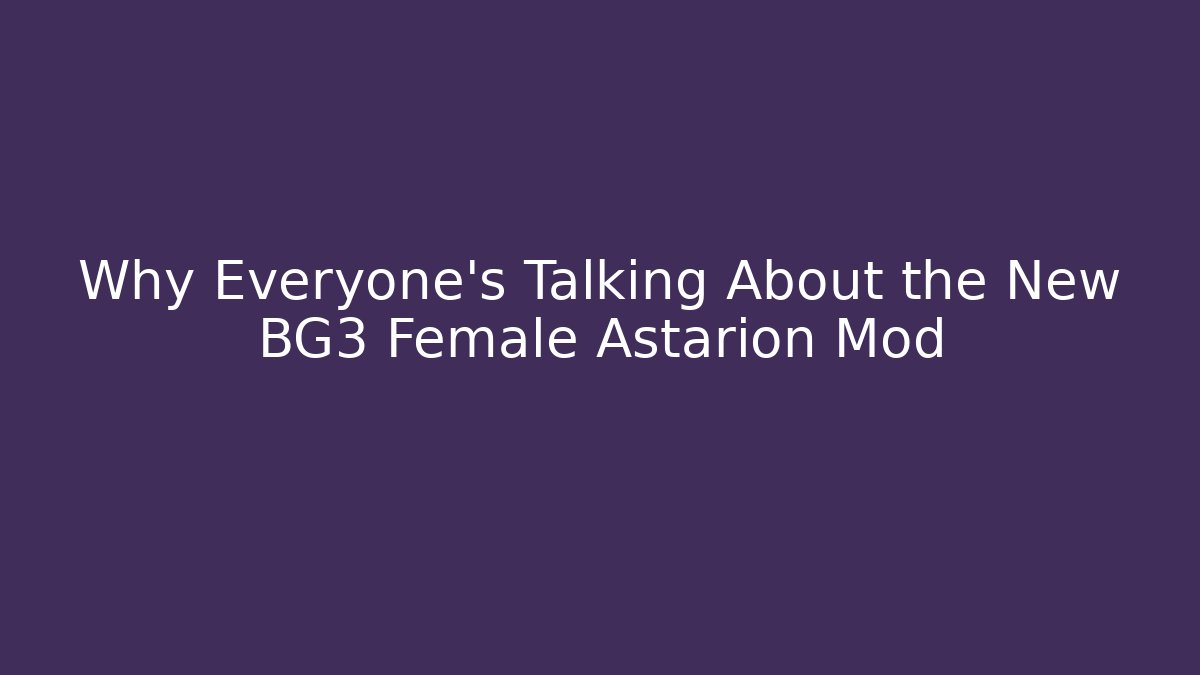 Why Everyone's Talking About the New BG3 Female Astarion Mod